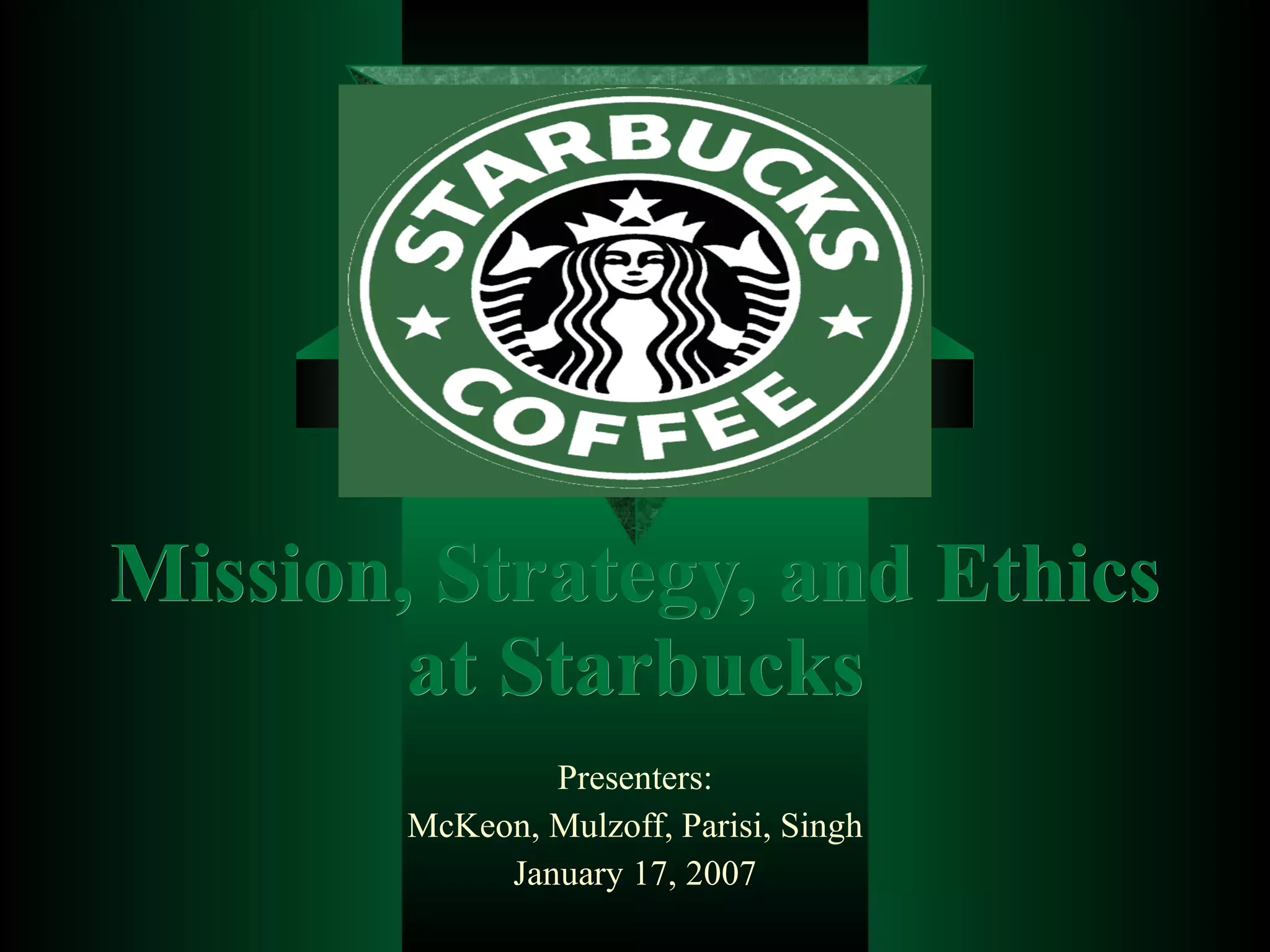 STARBUCKS COFFEE

Mission, Strategy, and Ethics at Starbucks

Presenters:
McKeon, Mulzoff, Parisi, Singh
January 17, 2007